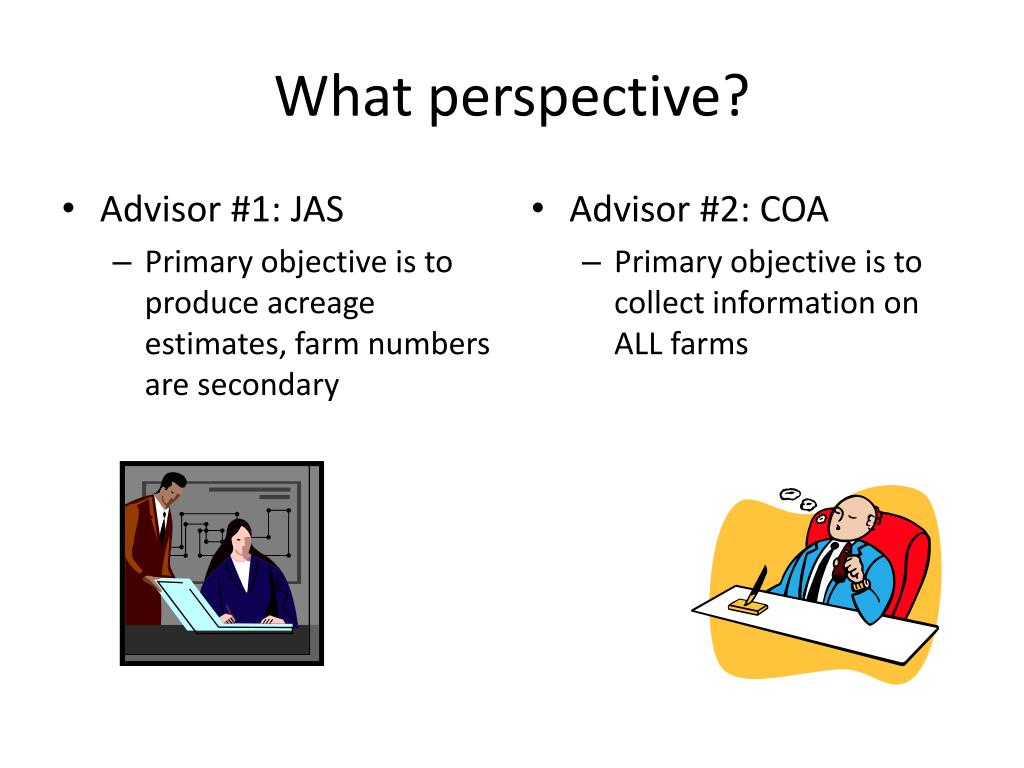 What perspective?

• Advisor #1: JAS
– Primary objective is to produce acreage estimates, farm numbers are secondary

• Advisor #2: COA
– Primary objective is to collect information on ALL farms